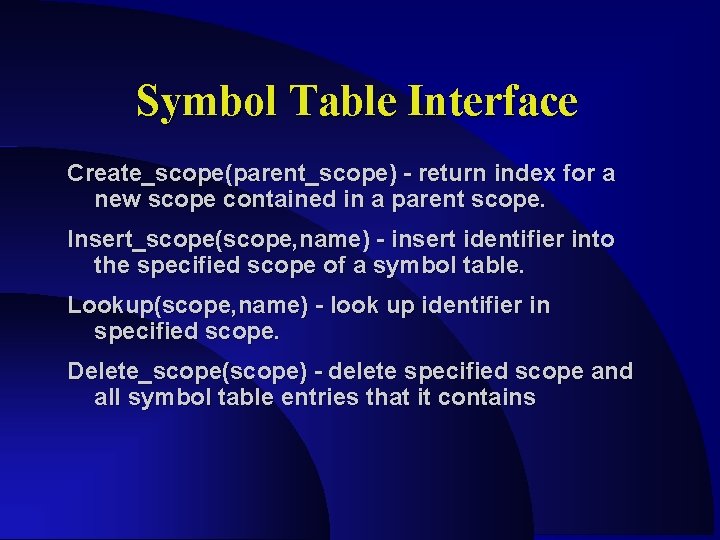 Symbol Table Interface

Create_scope(parent_scope) - return index for a new scope contained in a parent scope.

Insert_scope(scope,name) - insert identifier into the specified scope of a symbol table.

Lookup(scope,name) - look up identifier in specified scope.

Delete_scope(scope) - delete specified scope and all symbol table entries that it contains